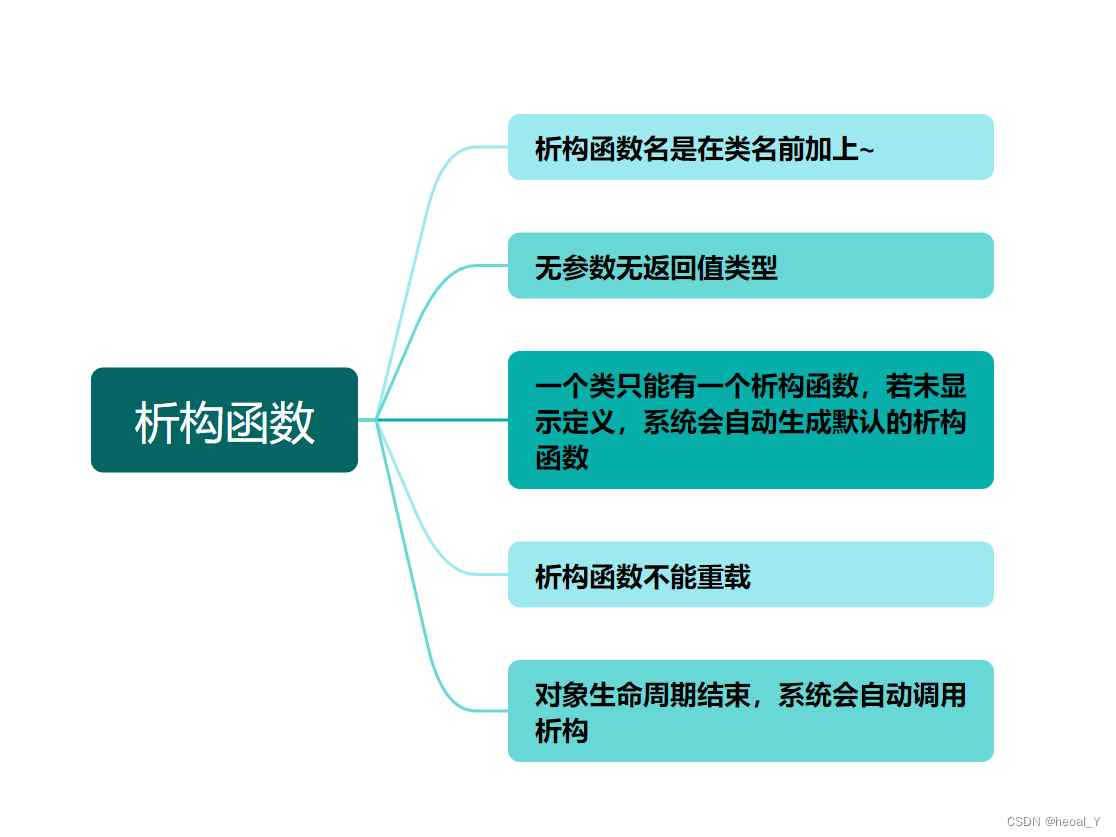 析构函数

析构函数名是在类名前加上~

无参数无返回值类型

一个类只能有一个析构函数，若未显示定义，系统会自动生成默认的析构函数

析构函数不能重载

对象生命周期结束，系统会自动调用析构

CSDN @heoal_Y